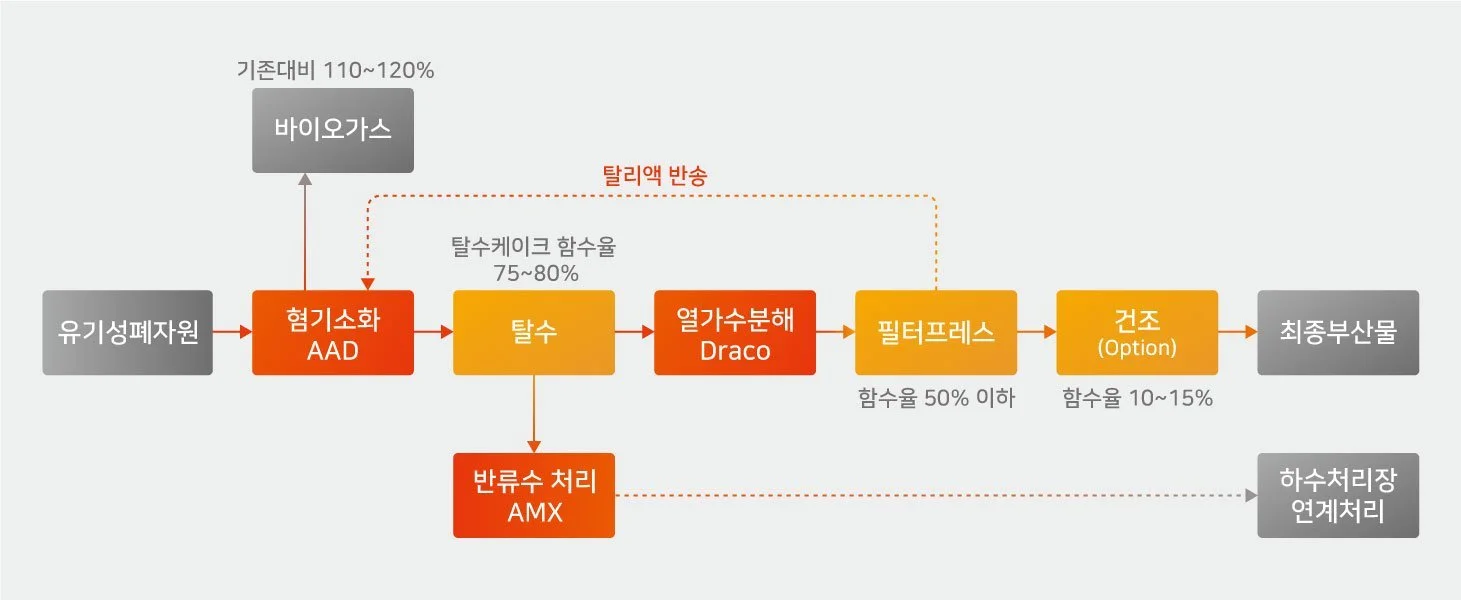 기존대비 110~120%

바이오가스

탈리액 반송

탈수케이크 함수율
75~80%

유기성폐자원

혐기소화
AAD

탈수

열가수분해
Draco

필터프레스

건조
(Option)

최종부산물

함수율 50% 이하

함수율 10~15%

반류수 처리
AMX

하수처리장
연계처리